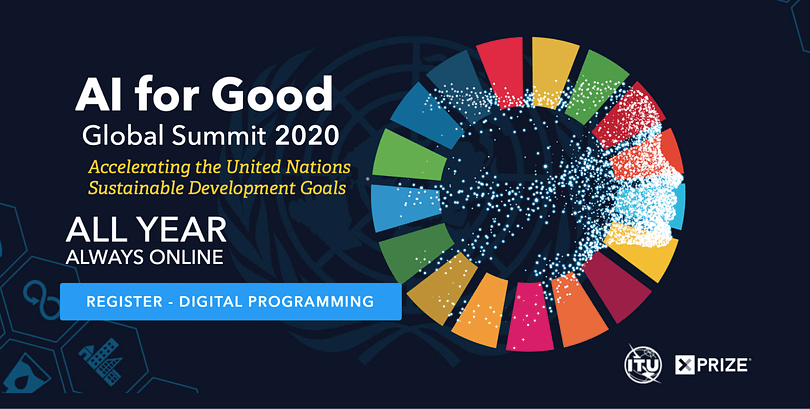 AI for Good
Global Summit 2020
Accelerating the United Nations Sustainable Development Goals

ALL YEAR
ALWAYS ONLINE

REGISTER - DIGITAL PROGRAMMING

ITU XPRIZE